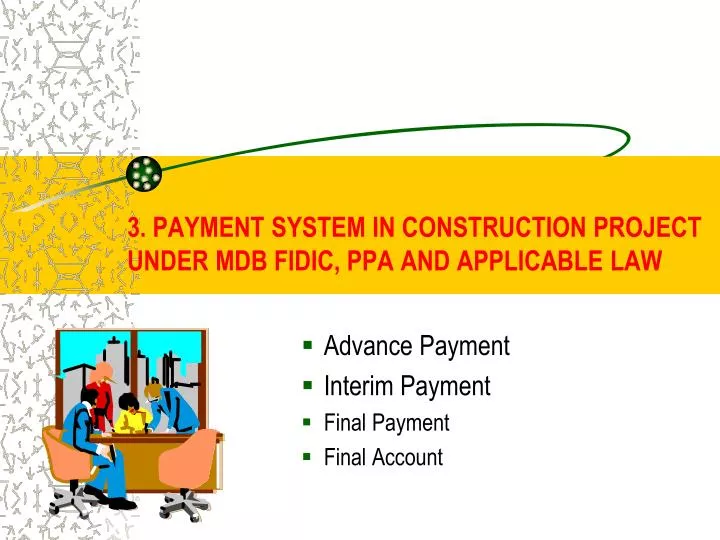 3. PAYMENT SYSTEM IN CONSTRUCTION PROJECT UNDER MDB FIDIC, PPA AND APPLICABLE LAW

- Advance Payment
- Interim Payment
- Final Payment
- Final Account